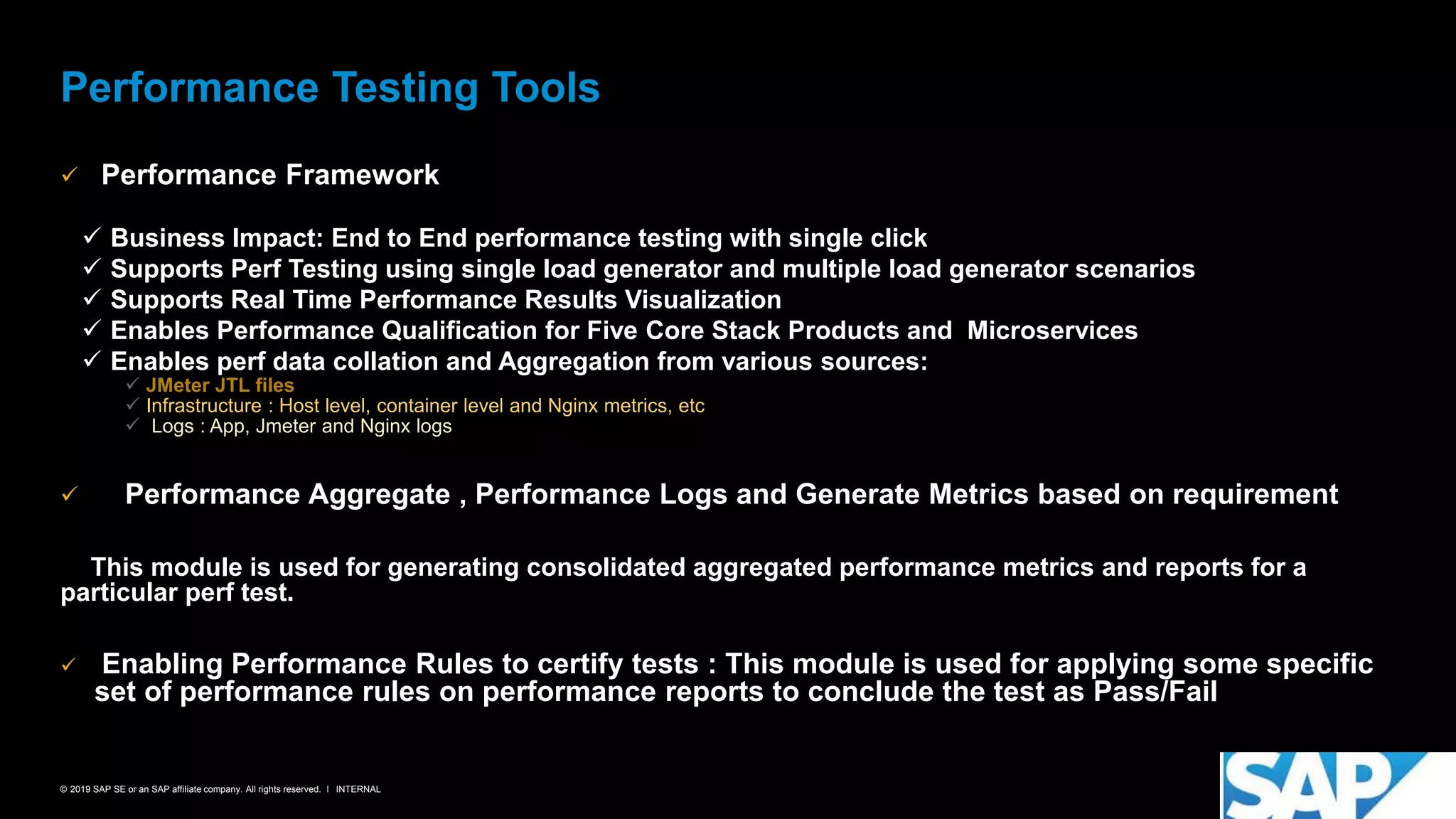 Performance Testing Tools

✓ Performance Framework

✓ Business Impact: End to End performance testing with single click
✓ Supports Perf Testing using single load generator and multiple load generator scenarios
✓ Supports Real Time Performance Results Visualization
✓ Enables Performance Qualification for Five Core Stack Products and Microservices
✓ Enables perf data collation and Aggregation from various sources:
✓ JMeter JTL files
✓ Infrastructure : Host level, container level and Nginx metrics, etc
✓ Logs : App, Jmeter and Nginx logs

✓ Performance Aggregate , Performance Logs and Generate Metrics based on requirement

This module is used for generating consolidated aggregated performance metrics and reports for a particular perf test.

✓ Enabling Performance Rules to certify tests : This module is used for applying some specific set of performance rules on performance reports to conclude the test as Pass/Fail

© 2019 SAP SE or an SAP affiliate company. All rights reserved. I INTERNAL

SAP